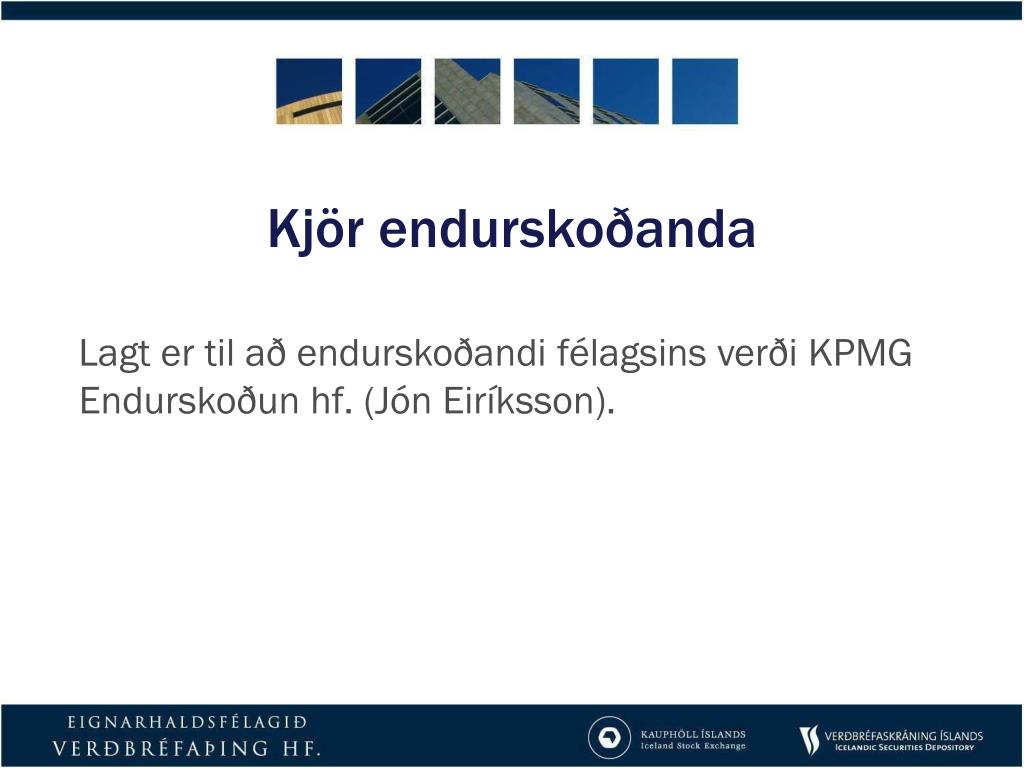 Kjör endurskoðanda

Lagt er til að endurskoðandi félagsins verði KPMG Endurskoðun hf. (Jón Eiríksson).

EIGNARHALDSFÉLAGIÐ
VERÐBRÉFAÞING HF.

KAUPHÖLL ÍSLANDS
Iceland Stock Exchange

VERÐBRÉFASKRÁNING ÍSLANDS
ICELANDIC SECURITIES DEPOSITORY